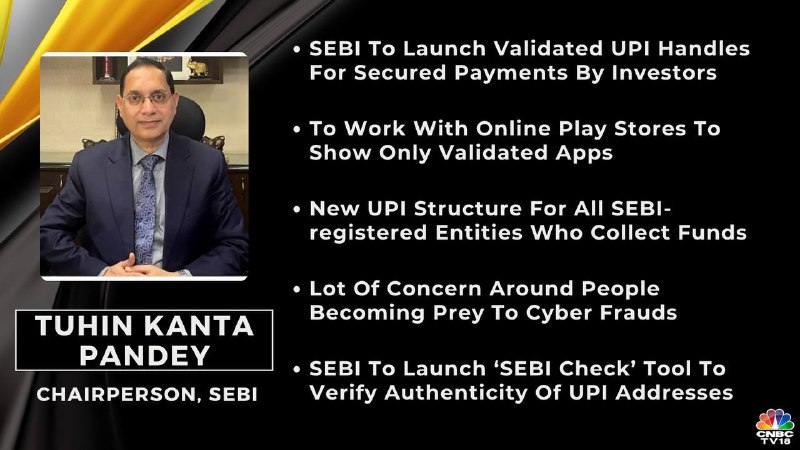 TUHIN KANTA PANDEY

CHAIRPERSON, SEBI

• SEBI To Launch Validated UPI Handles For Secured Payments By Investors

• To Work With Online Play Stores To Show Only Validated Apps

• New UPI Structure For All SEBI-registered Entities Who Collect Funds

• Lot Of Concern Around People Becoming Prey To Cyber Frauds

• SEBI To Launch 'SEBI Check' Tool To Verify Authenticity Of UPI Addresses

CNBC TV18